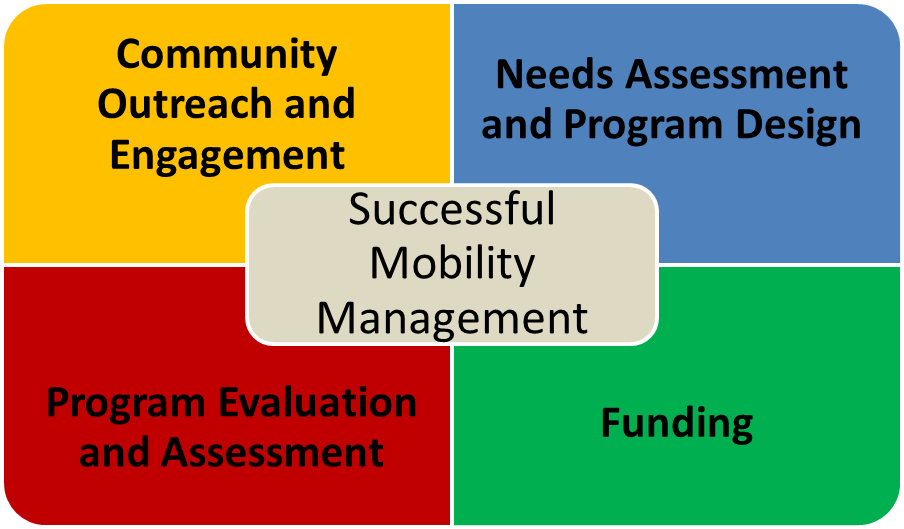 Community Outreach and Engagement

Needs Assessment and Program Design

Successful Mobility Management

Program Evaluation and Assessment

Funding